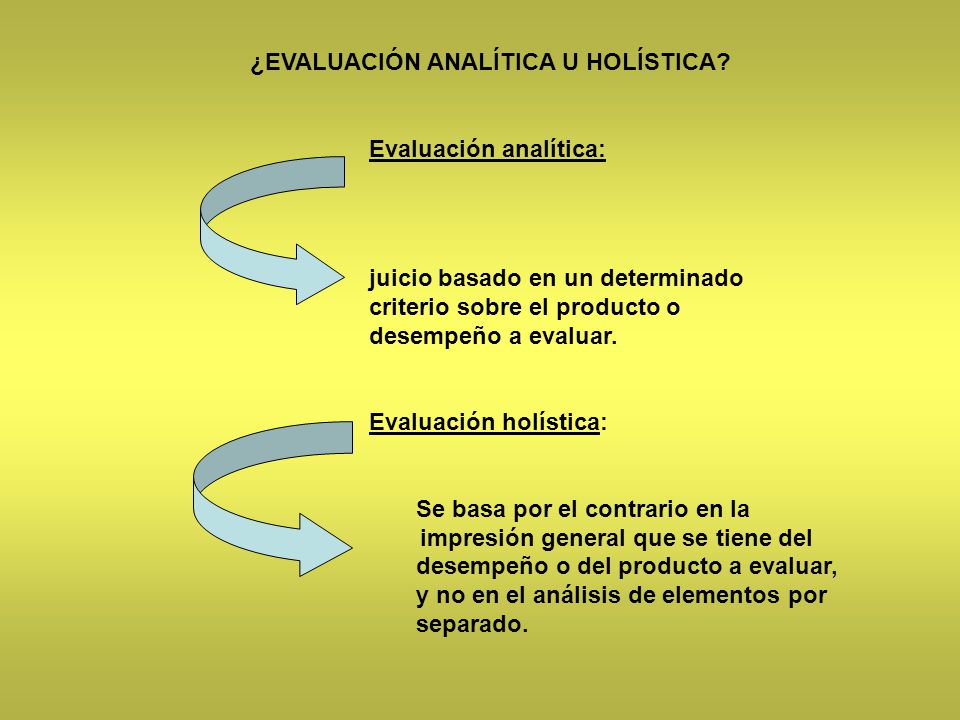 ¿EVALUACIÓN ANALÍTICA U HOLÍSTICA?

Evaluación analítica:

juicio basado en un determinado criterio sobre el producto o desempeño a evaluar.

Evaluación holística:

Se basa por el contrario en la impresión general que se tiene del desempeño o del producto a evaluar, y no en el análisis de elementos por separado.